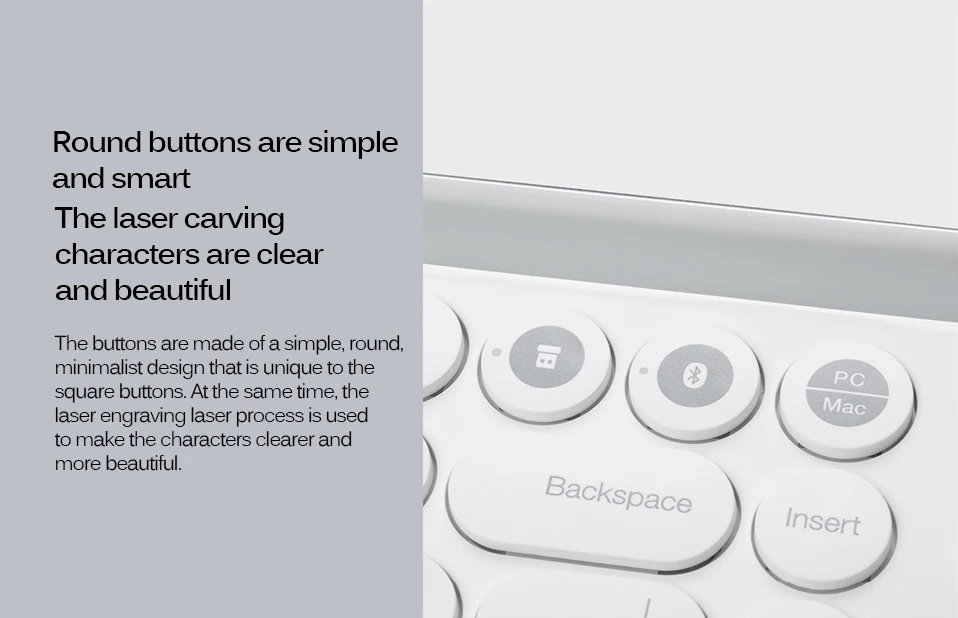 Round buttons are simple and smart
The laser carving characters are clear and beautiful

The buttons are made of a simple, round, minimalist design that is unique to the square buttons. At the same time, the laser engraving laser process is used to make the characters clearer and more beautiful.

PC
Mac

Backspace

Insert